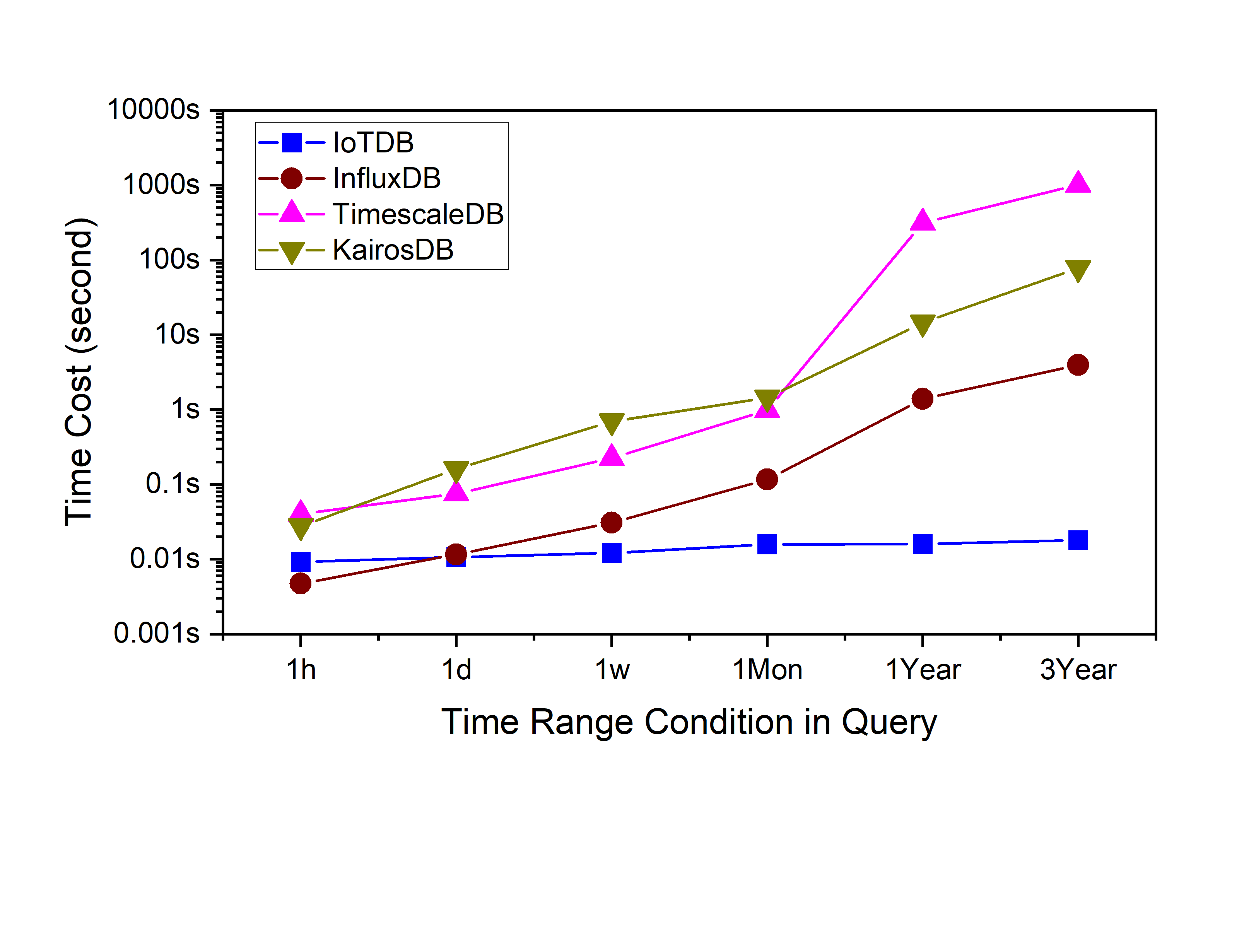 Time Cost (second)

10000s
1000s
100s
10s
1s
0.1s
0.01s
0.001s

IoTDB
InfluxDB
TimescaleDB
KairosDB

1h
1d
1w
1Mon
1Year
3Year

Time Range Condition in Query